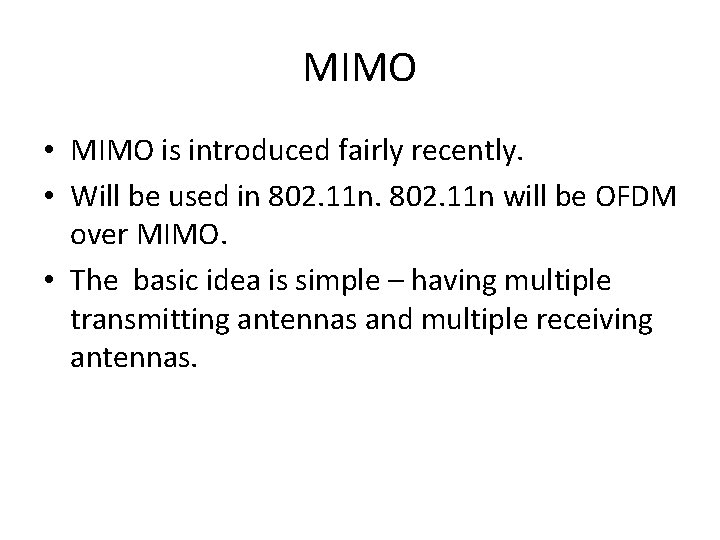 MIMO

• MIMO is introduced fairly recently.
• Will be used in 802.11n. 802.11n will be OFDM over MIMO.
• The basic idea is simple – having multiple transmitting antennas and multiple receiving antennas.